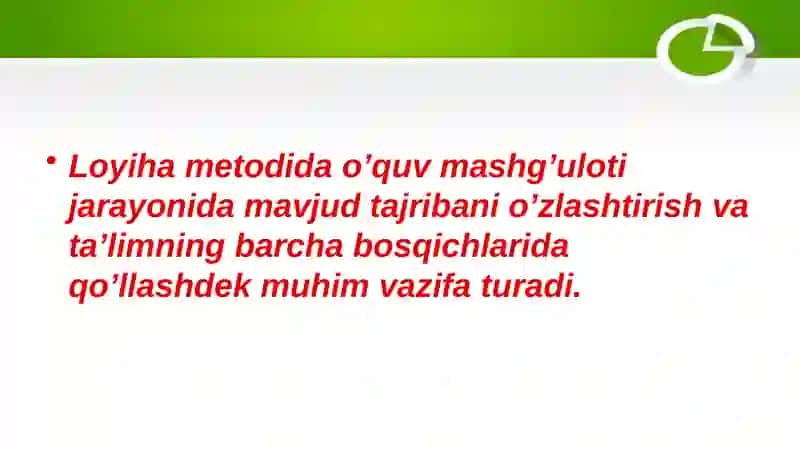 • Loyiha metodida o’quv mashg’uloti jarayonida mavjud tajribani o’zlashtirish va ta’limning barcha bosqichlarida qo’llashdek muhim vazifa turadi.